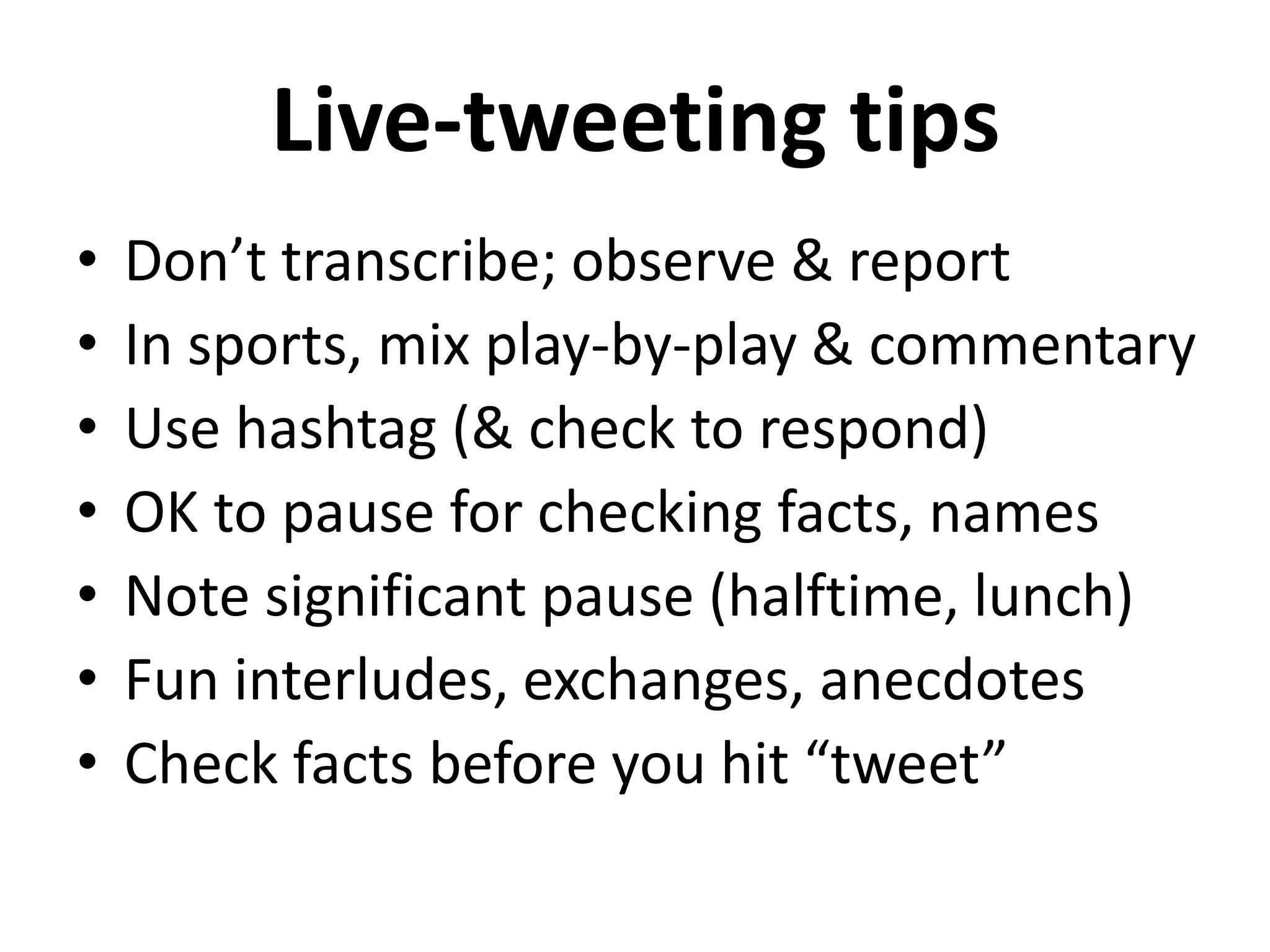 Live-tweeting tips

• Don’t transcribe; observe & report
• In sports, mix play-by-play & commentary
• Use hashtag (& check to respond)
• OK to pause for checking facts, names
• Note significant pause (halftime, lunch)
• Fun interludes, exchanges, anecdotes
• Check facts before you hit “tweet”